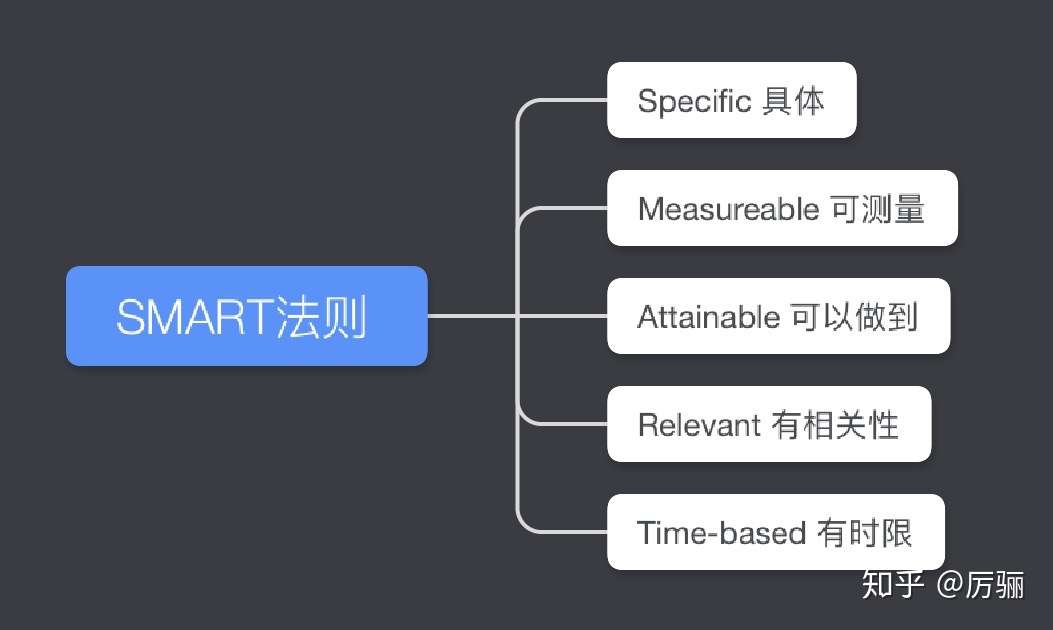 SMART法则

Specific 具体

Measureable 可测量

Attainable 可以做到

Relevant 有相关性

Time-based 有时限

知乎 @厉骊